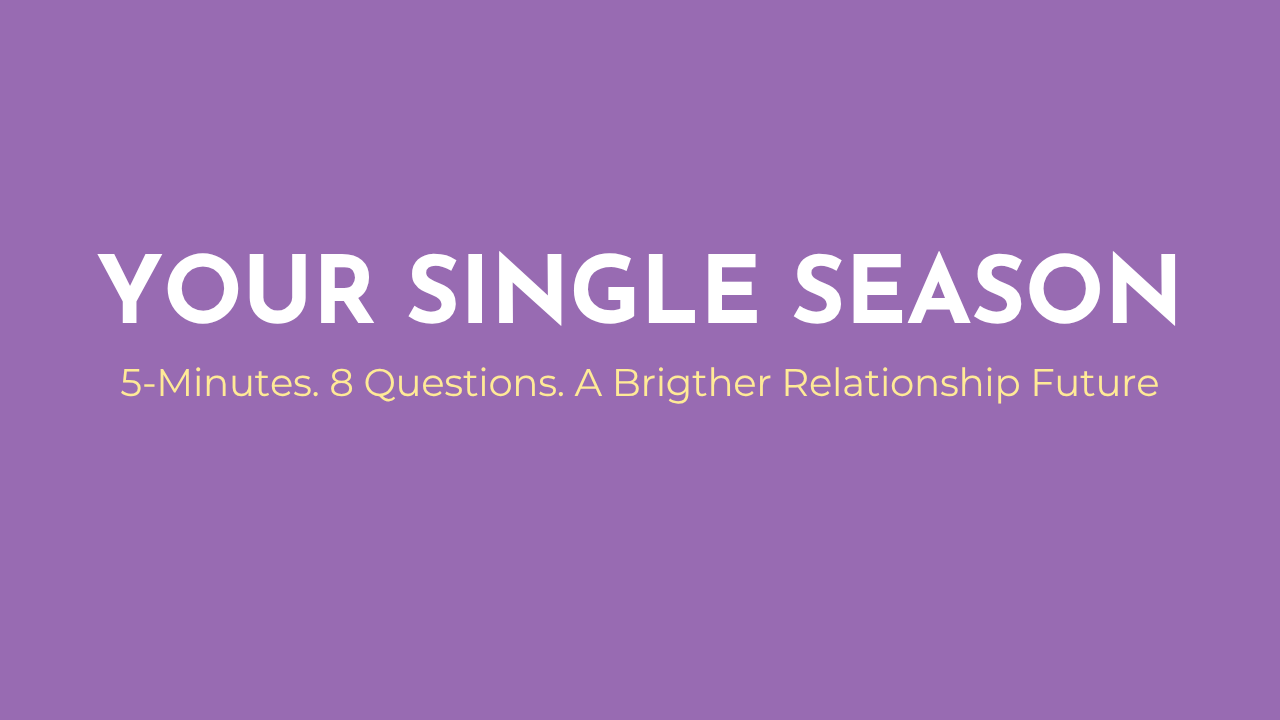 YOUR SINGLE SEASON

5-Minutes. 8 Questions. A Brigther Relationship Future